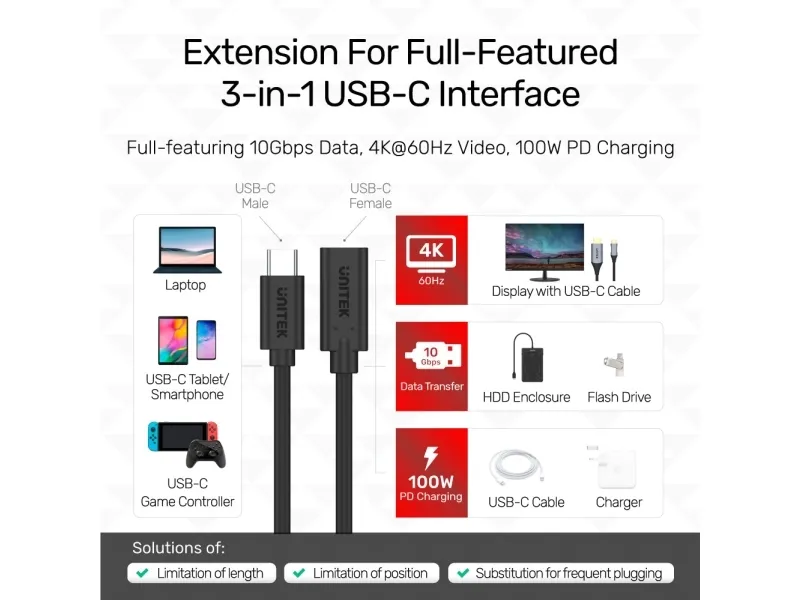 Extension For Full-Featured 3-in-1 USB-C Interface

Full-featuring 10Gbps Data, 4K@60Hz Video, 100W PD Charging

USB-C Male

USB-C Female

Laptop

USB-C Tablet/ Smartphone

USB-C Game Controller

UNITEK

UNITEK

4K 60Hz

Display with USB-C Cable

10 Gbps

Data Transfer

HDD Enclosure

Flash Drive

100W PD Charging

USB-C Cable

Charger

Solutions of:

Limitation of length

Limitation of position

Substitution for frequent plugging